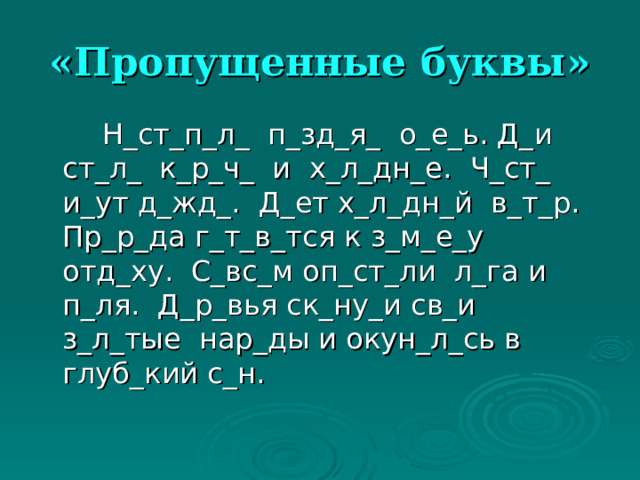 «Пропущенные буквы»

Н_ст_п_л_ п_зд_я_ о_е_ь. Д_и ст_л_ к_р_ч_ и х_л_дн_е. Ч_ст_ и_ут д_жд_. Д_ет х_л_дн_й в_т_р. Пр_р_да г_т_в_тся к з_м_е_у отд_ху. С_вс_м оп_ст_ли л_га и п_ля. Д_р_вья ск_ну_и св_и з_л_тые нар_ды и окун_л_сь в глуб_кий с_н.